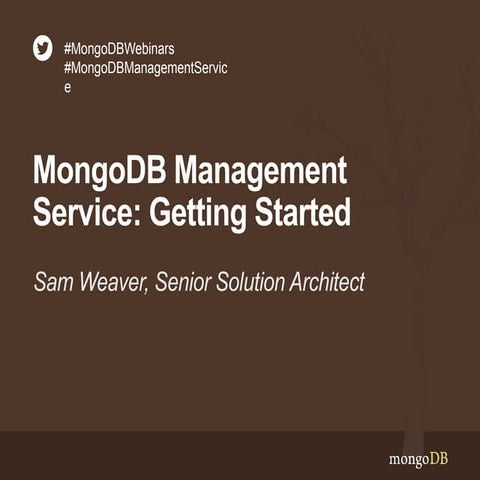 #MongoDBWebinars
#MongoDBManagementService

MongoDB Management Service: Getting Started

Sam Weaver, Senior Solution Architect

mongoDB